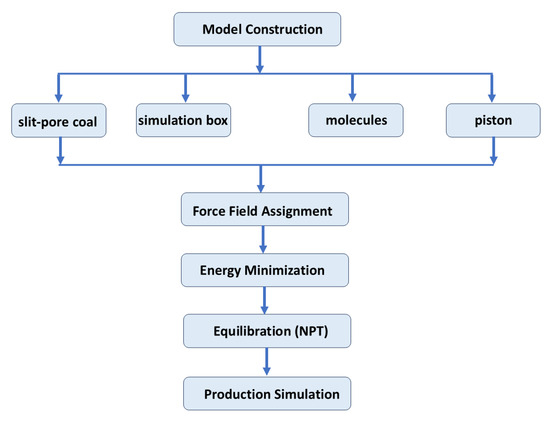 Model Construction

slit-pore coal

simulation box

molecules

piston

Force Field Assignment

Energy Minimization

Equilibration (NPT)

Production Simulation